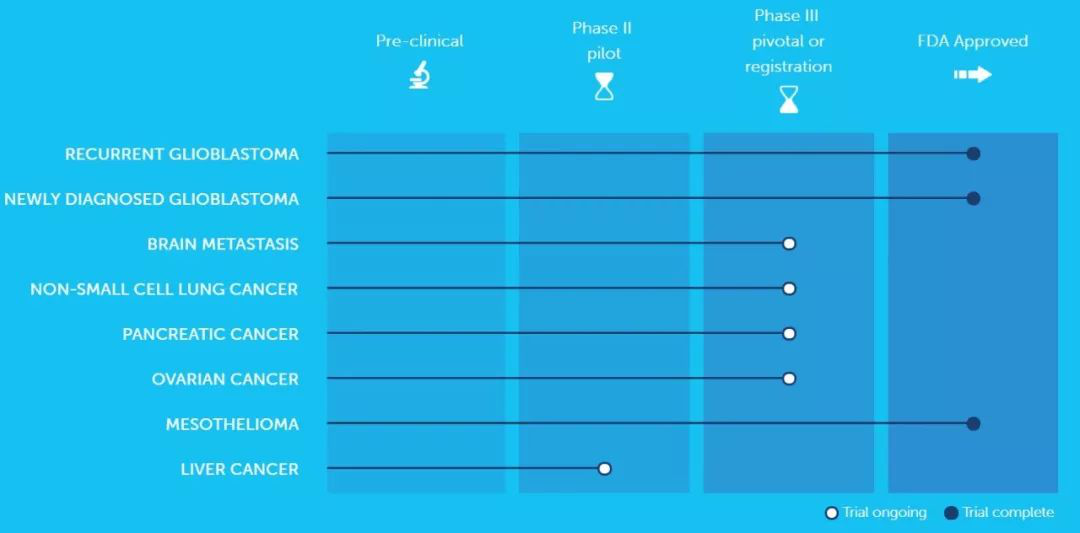 Pre-clinical

Phase II pilot

Phase III pivotal or registration

FDA Approved

RECURRENT GLIOBLASTOMA

NEWLY DIAGNOSED GLIOBLASTOMA

BRAIN METASTASIS

NON-SMALL CELL LUNG CANCER

PANCREATIC CANCER

OVARIAN CANCER

MESOTHELIOMA

LIVER CANCER

Trial ongoing Trial complete